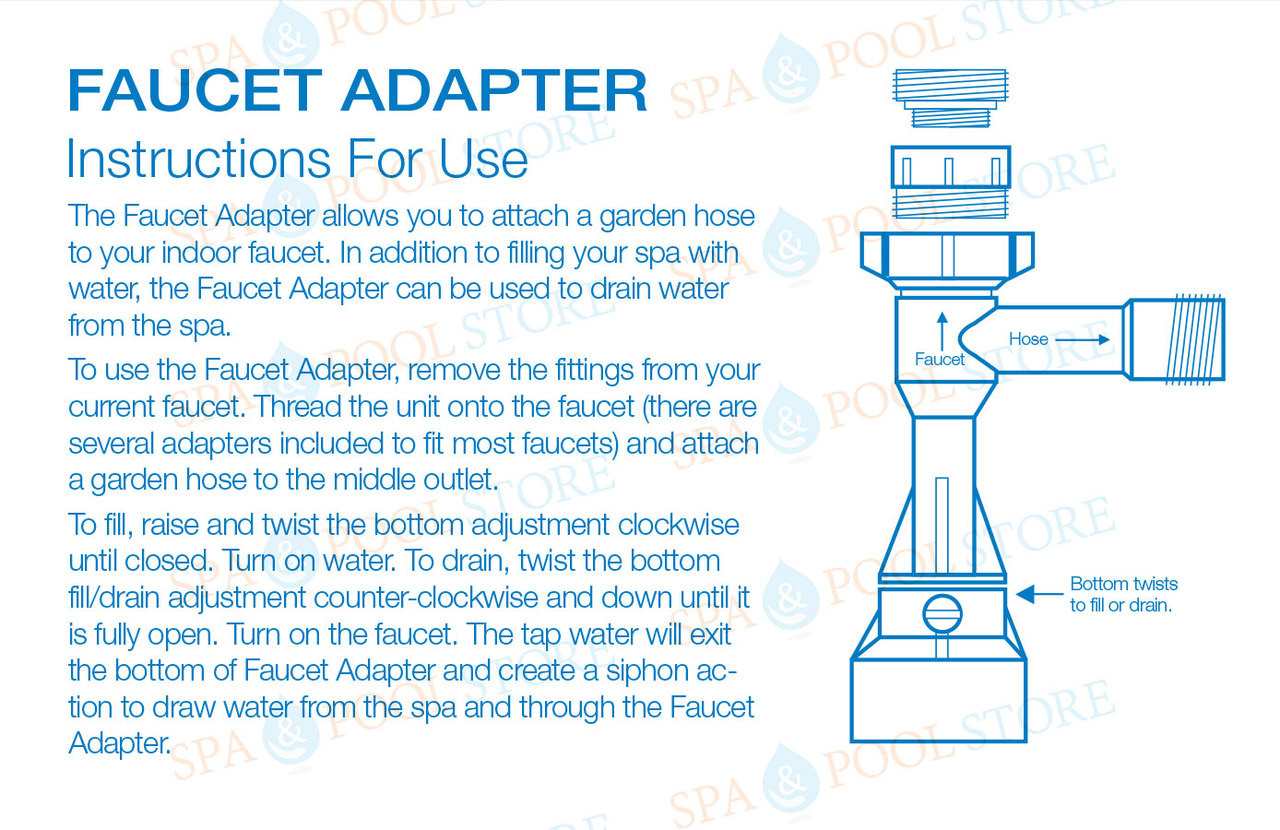 FAUCET ADAPTER
Instructions For Use

The Faucet Adapter allows you to attach a garden hose to your indoor faucet. In addition to filling your spa with water, the Faucet Adapter can be used to drain water from the spa.

To use the Faucet Adapter, remove the fittings from your current faucet. Thread the unit onto the faucet (there are several adapters included to fit most faucets) and attach a garden hose to the middle outlet.

To fill, raise and twist the bottom adjustment clockwise until closed. Turn on water. To drain, twist the bottom fill/drain adjustment counter-clockwise and down until it is fully open. Turn on the faucet. The tap water will exit the bottom of Faucet Adapter and create a siphon action to draw water from the spa and through the Faucet Adapter.

Faucet

Hose

Bottom twists to fill or drain.

SPA & POOL STORE